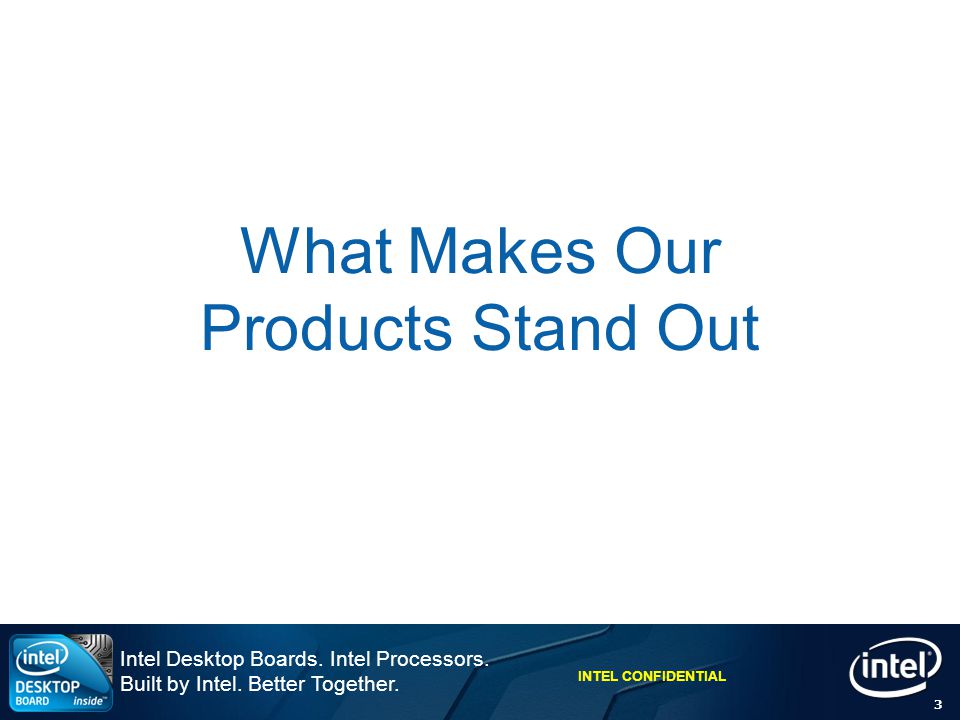 What Makes Our Products Stand Out

intel DESKTOP BOARD inside™

Intel Desktop Boards. Intel Processors. Built by Intel. Better Together.

INTEL CONFIDENTIAL

intel

3